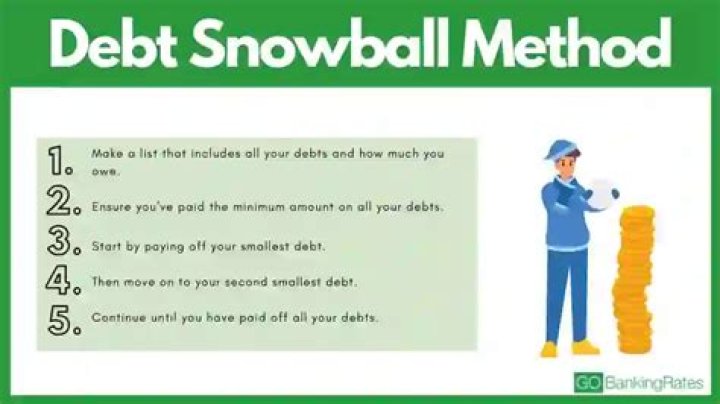 Debt Snowball Method

1. Make a list that includes all your debts and how much you owe.

2. Ensure you've paid the minimum amount on all your debts.

3. Start by paying off your smallest debt.

4. Then move on to your second smallest debt.

5. Continue until you have paid off all your debts.

GO BankingRates